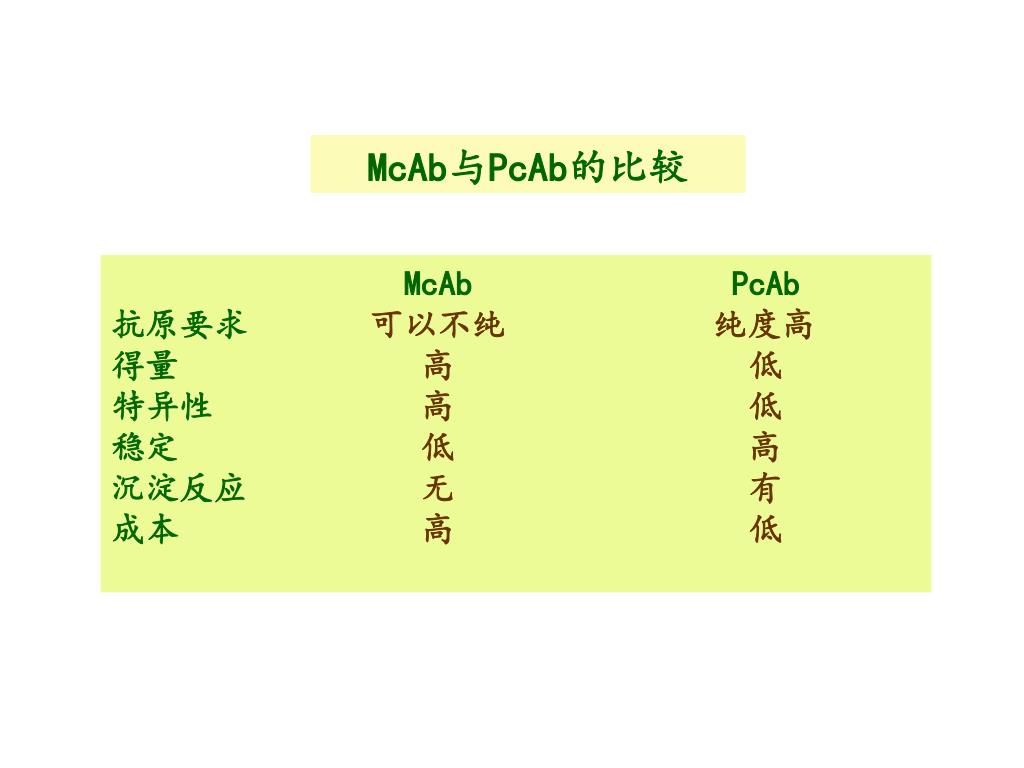 McAb与PcAb的比较

| | McAb | PcAb |
|---|---|---|
| 抗原要求 | 可以不纯 | 纯度高 |
| 得量 | 高 | 低 |
| 特异性 | 高 | 低 |
| 稳定 | 低 | 高 |
| 沉淀反应 | 无 | 有 |
| 成本 | 高 | 低 |